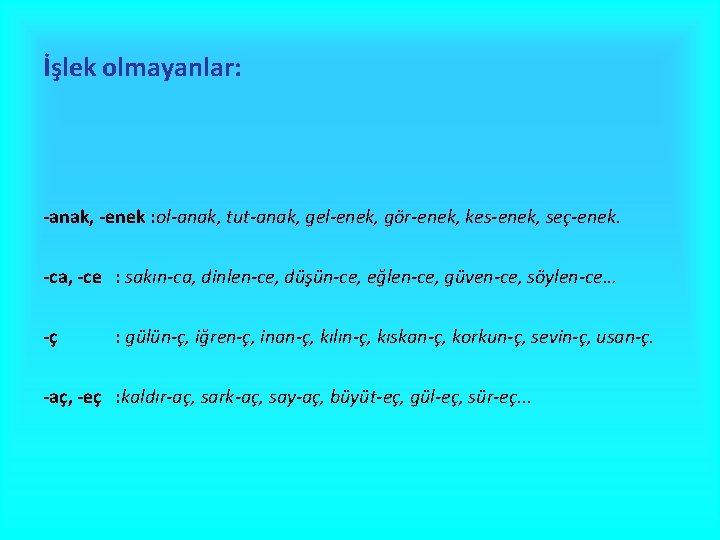 İşlek olmayanlar:

-anak, -enek :ol-anak, tut-anak, gel-enek, gör-enek, kes-enek, seç-enek.

-ca, -ce : sakın-ca, dinlen-ce, düşün-ce, eğlen-ce, güven-ce, söylen-ce…

-ç : gülün-ç, iğren-ç, inan-ç, kılın-ç, kıskan-ç, korkun-ç, sevin-ç, usan-ç.

-aç, -eç :kaldır-aç, sark-aç, say-aç, büyüt-eç, gül-eç, sür-eç...